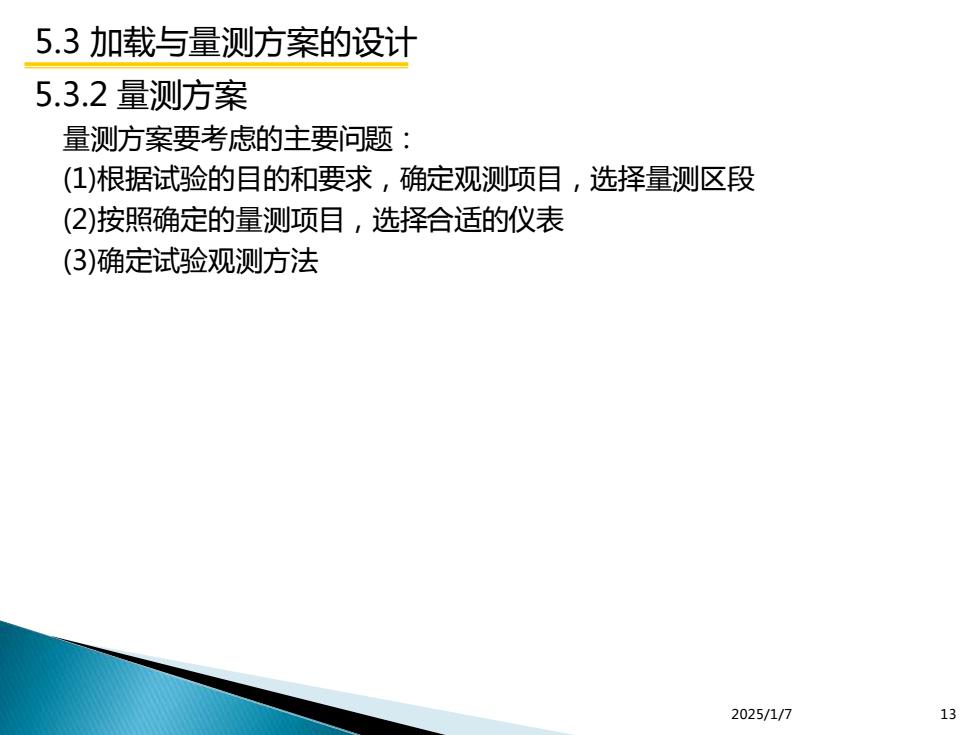 5.3 加载与量测方案的设计

5.3.2 量测方案

量测方案要考虑的主要问题：

(1)根据试验的目的和要求，确定观测项目，选择量测区段

(2)按照确定的量测项目，选择合适的仪表

(3)确定试验观测方法

2025/1/7

13